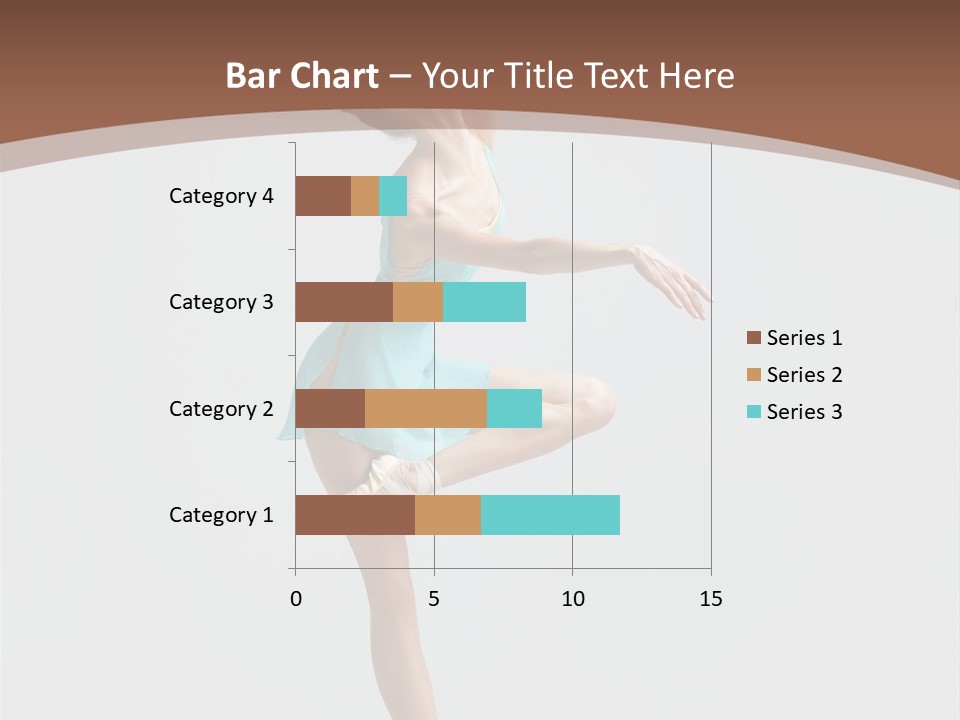 Bar Chart – Your Title Text Here

Category 4
Category 3
Category 2
Category 1

0
5
10
15

Series 1
Series 2
Series 3